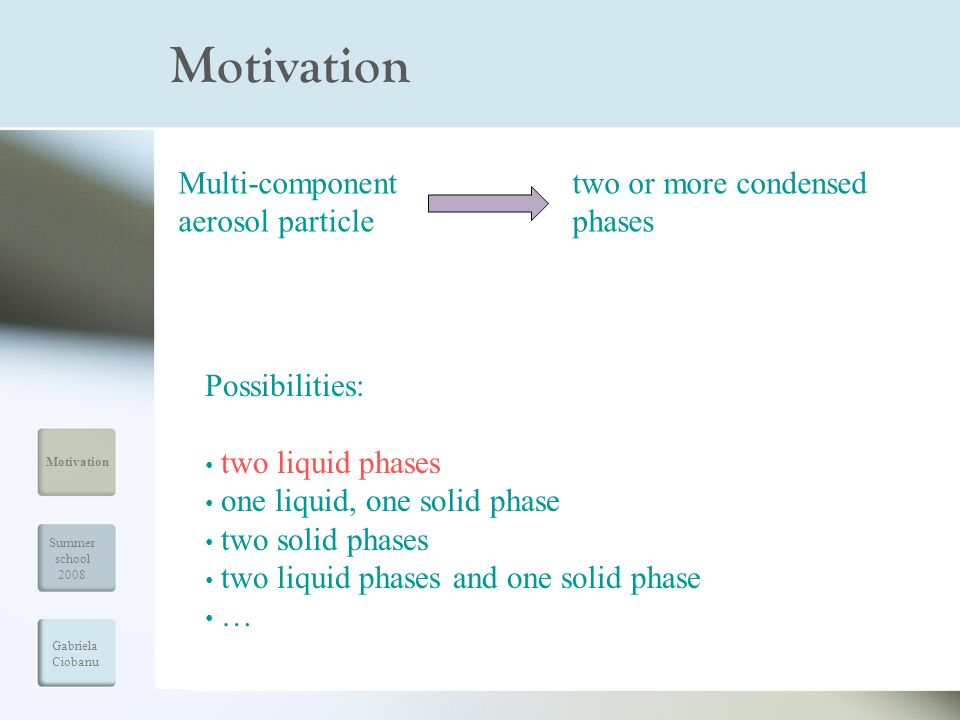 Motivation

Multi-component aerosol particle

two or more condensed phases

Possibilities:

• two liquid phases
• one liquid, one solid phase
• two solid phases
• two liquid phases and one solid phase
• …

Motivation

Summer school 2008

Gabriela Ciobanu